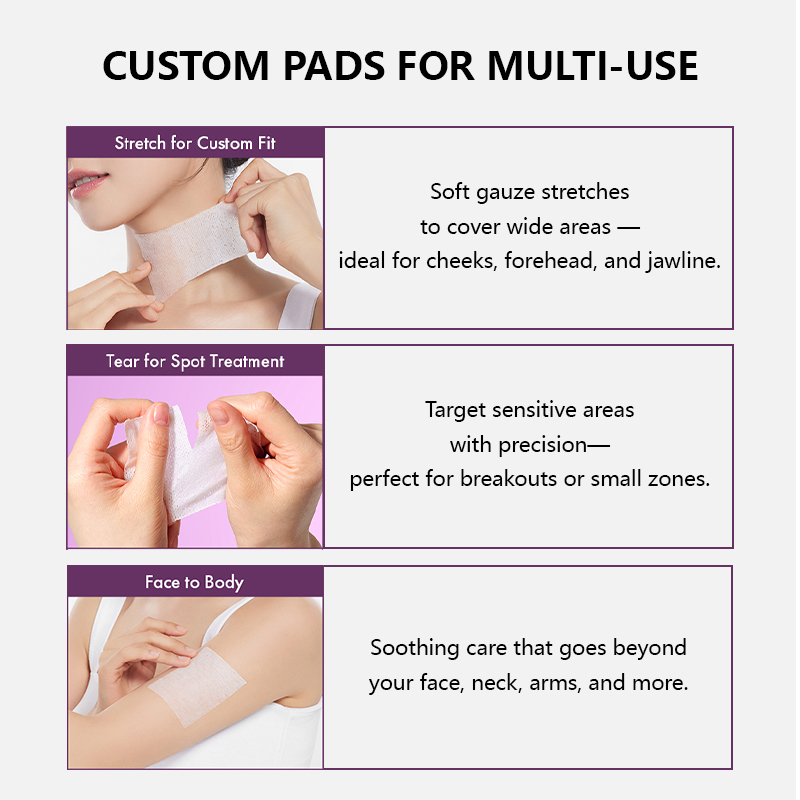 CUSTOM PADS FOR MULTI-USE

Stretch for Custom Fit

Soft gauze stretches to cover wide areas — ideal for cheeks, forehead, and jawline.

Tear for Spot Treatment

Target sensitive areas with precision— perfect for breakouts or small zones.

Face to Body

Soothing care that goes beyond your face, neck, arms, and more.